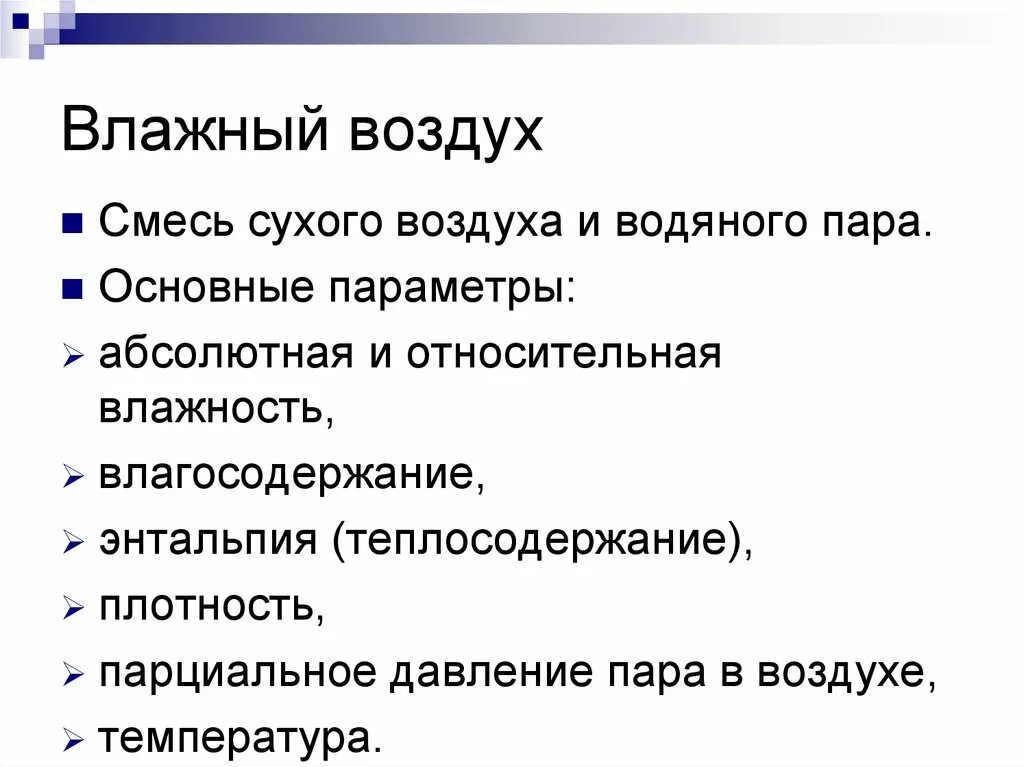 Влажный воздух

Смесь сухого воздуха и водяного пара.
Основные параметры:
абсолютная и относительная влажность,
влагосодержание,
энтальпия (теплосодержание),
плотность,
парциальное давление пара в воздухе,
температура.